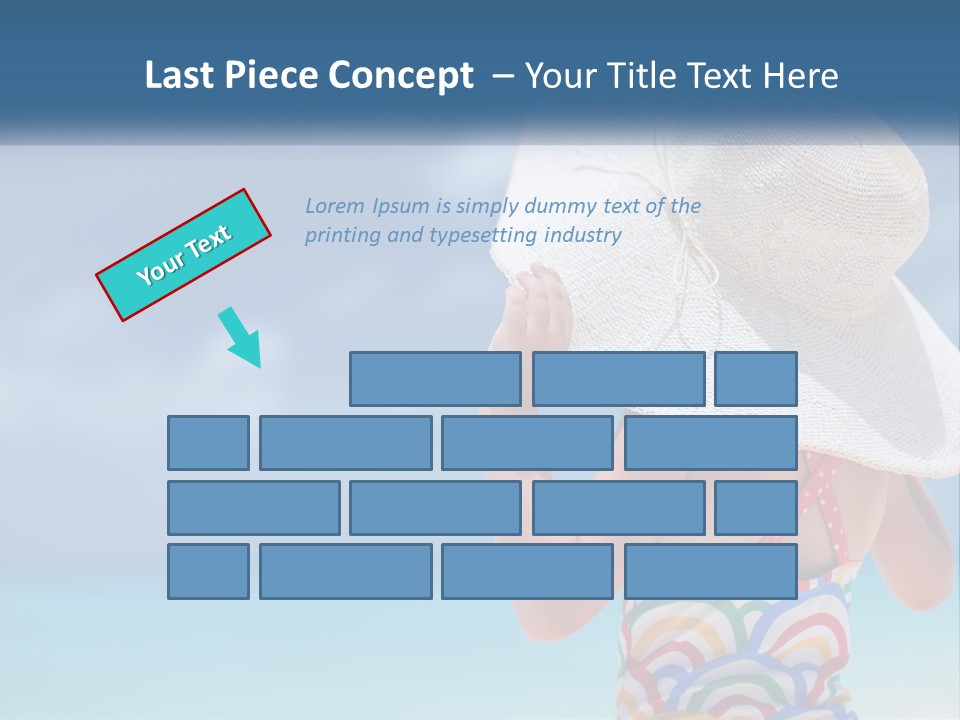 Last Piece Concept – Your Title Text Here

Your Text

Lorem Ipsum is simply dummy text of the printing and typesetting industry